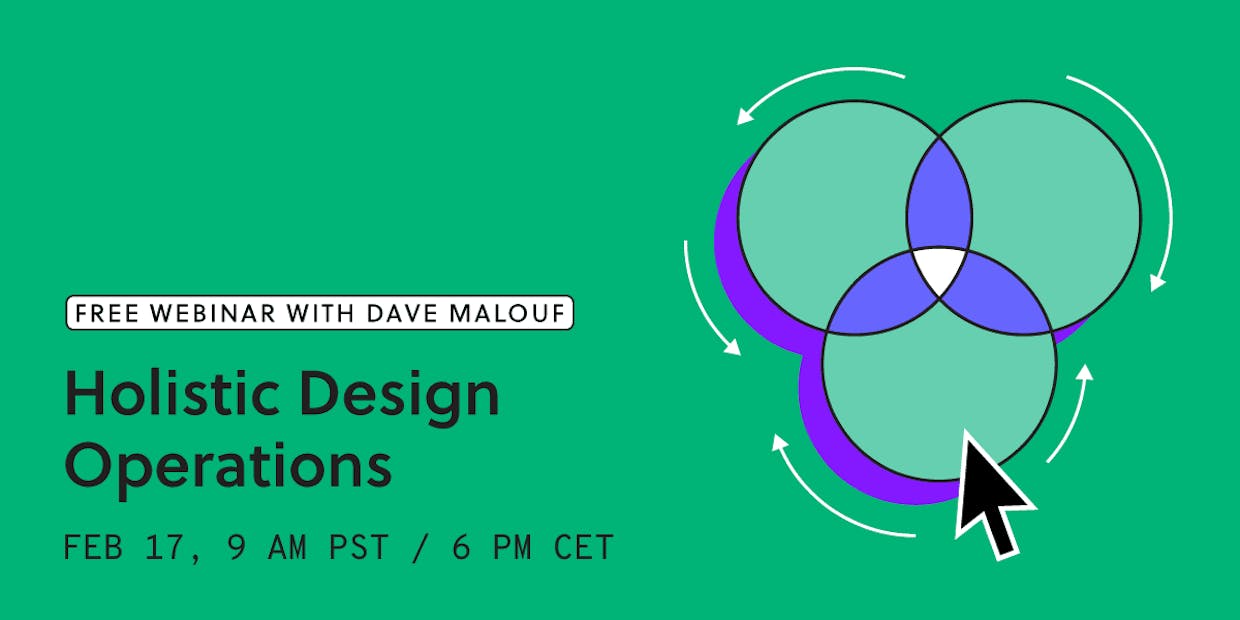 FREE WEBINAR WITH DAVE MALOUF

Holistic Design Operations

FEB 17, 9 AM PST / 6 PM CET